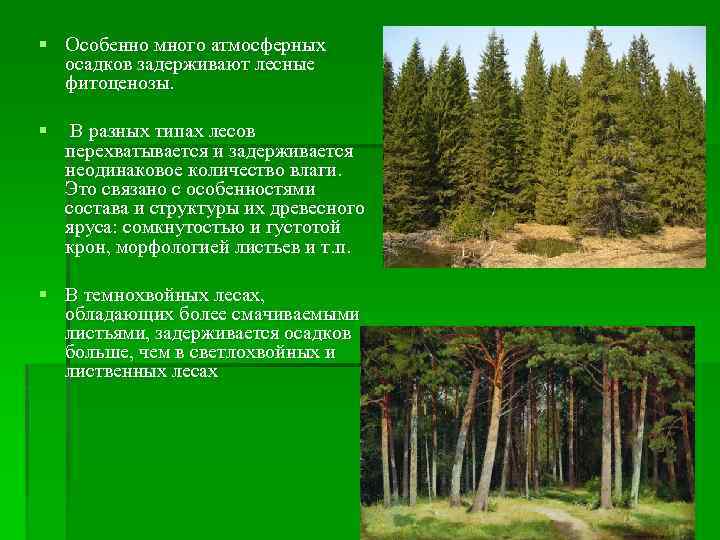 ▪ Особенно много атмосферных осадков задерживают лесные фитоценозы.

▪ В разных типах лесов перехватывается и задерживается неодинаковое количество влаги. Это связано с особенностями состава и структуры их древесного яруса: сомкнутостью и густотой крон, морфологией листьев и т.п.

▪ В темнохвойных лесах, обладающих более смачиваемыми листьями, задерживается осадков больше, чем в светлохвойных и лиственных лесах